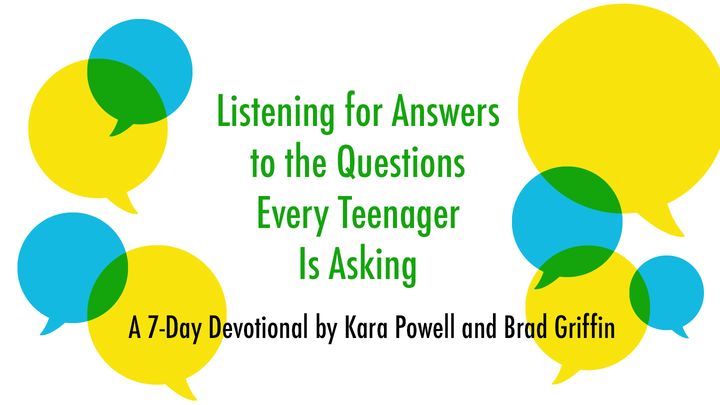 Listening for Answers to the Questions Every Teenager Is Asking

A 7-Day Devotional by Kara Powell and Brad Griffin